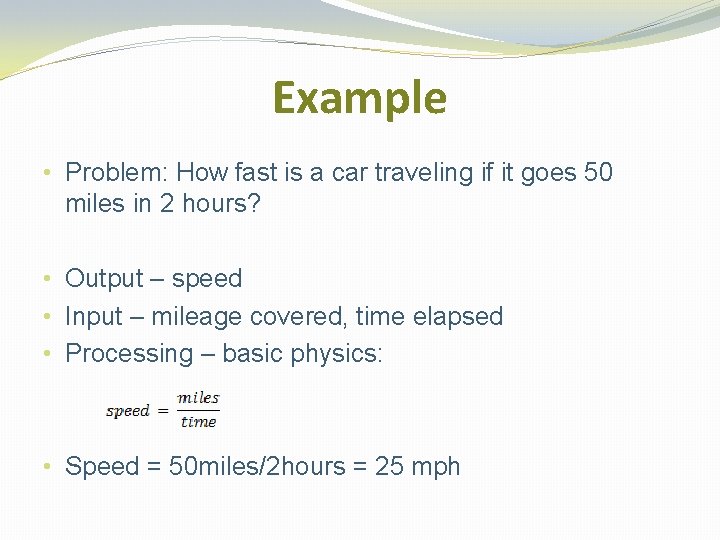 Example

• Problem: How fast is a car traveling if it goes 50 miles in 2 hours?

• Output – speed
• Input – mileage covered, time elapsed
• Processing – basic physics:

$speed = \frac{miles}{time}$

• Speed = 50miles/2hours = 25 mph